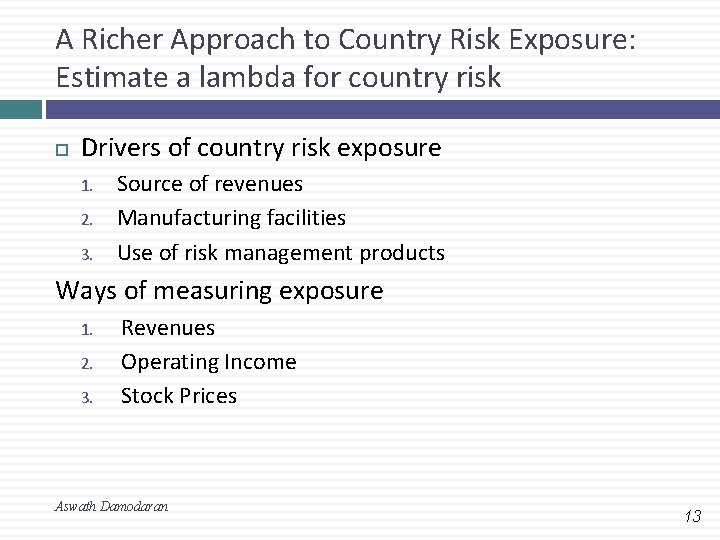 A Richer Approach to Country Risk Exposure: Estimate a lambda for country risk

Drivers of country risk exposure
1. Source of revenues
2. Manufacturing facilities
3. Use of risk management products

Ways of measuring exposure
1. Revenues
2. Operating Income
3. Stock Prices

Aswath Damodaran

13